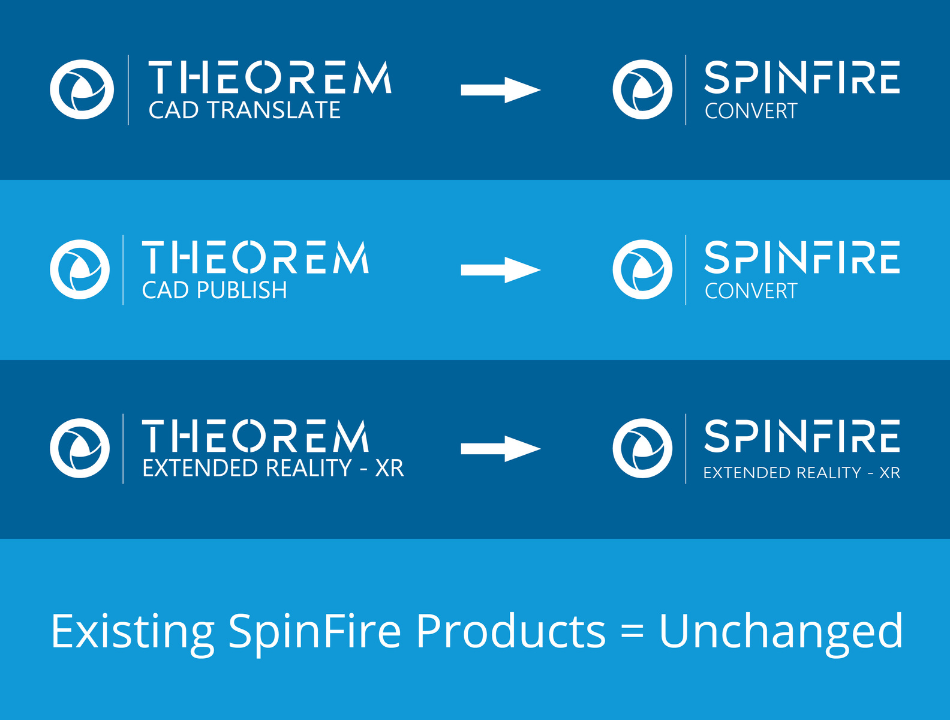 THEOREM
CAD TRANSLATE

SPINFIRE
CONVERT

THEOREM
CAD PUBLISH

SPINFIRE
CONVERT

THEOREM
EXTENDED REALITY - XR

SPINFIRE
EXTENDED REALITY - XR

Existing SpinFire Products = Unchanged